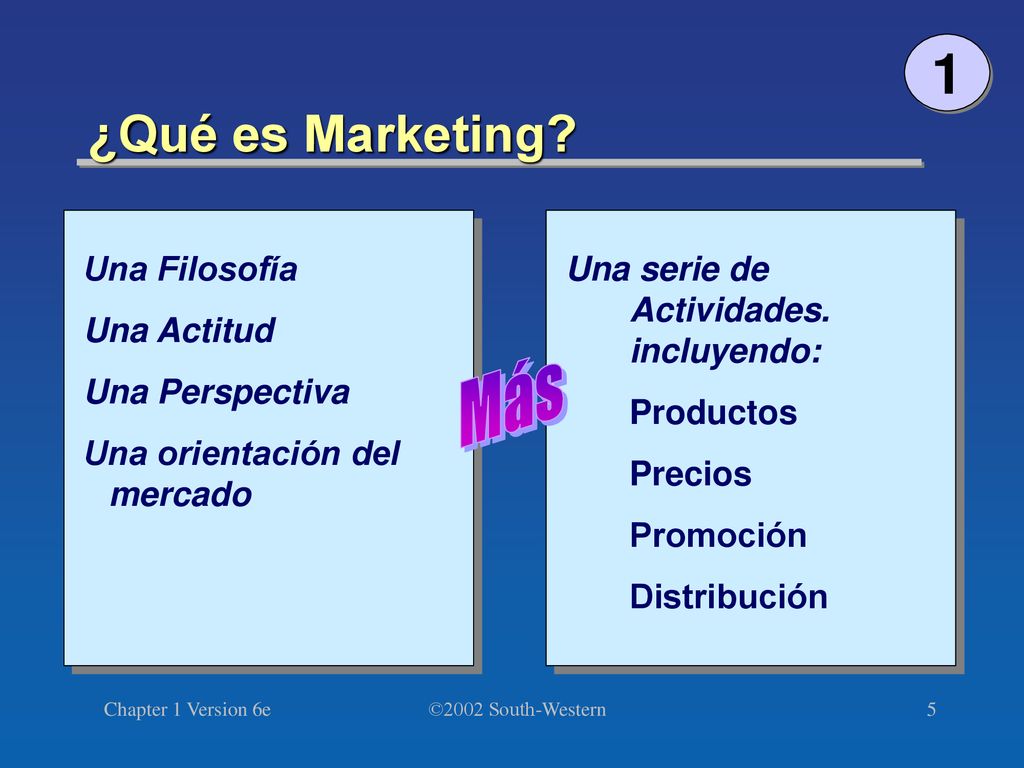 1

¿Qué es Marketing?

Una Filosofía

Una Actitud

Una Perspectiva

Una orientación del mercado

Más

Una serie de Actividades. incluyendo:

Productos

Precios

Promoción

Distribución

Chapter 1 Version 6e

©2002 South-Western

5